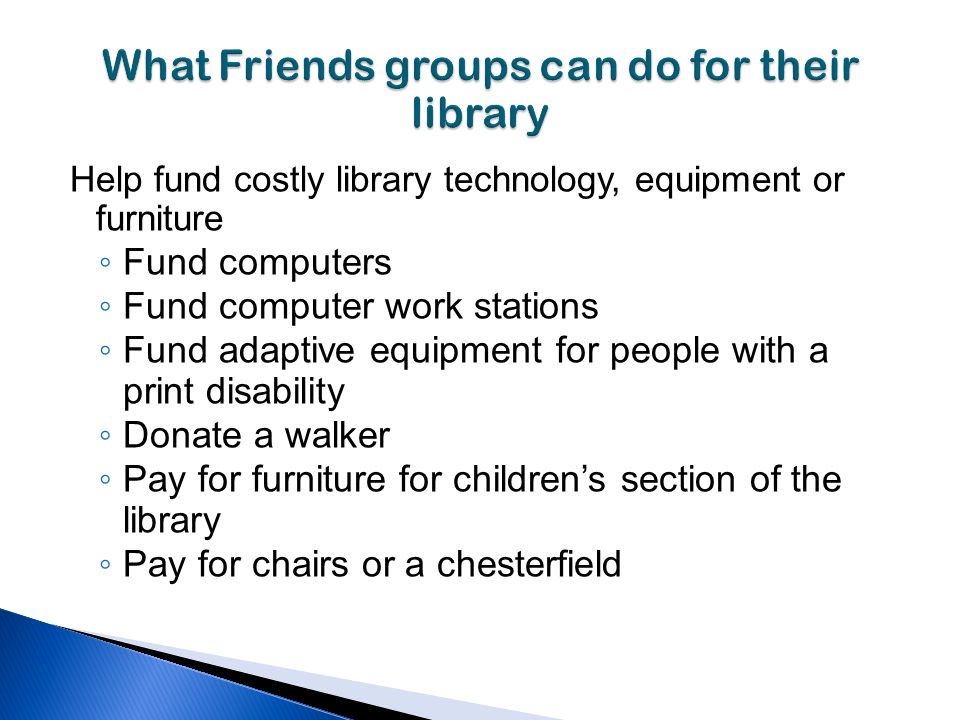 What Friends groups can do for their library

Help fund costly library technology, equipment or furniture
◦ Fund computers
◦ Fund computer work stations
◦ Fund adaptive equipment for people with a print disability
◦ Donate a walker
◦ Pay for furniture for children's section of the library
◦ Pay for chairs or a chesterfield